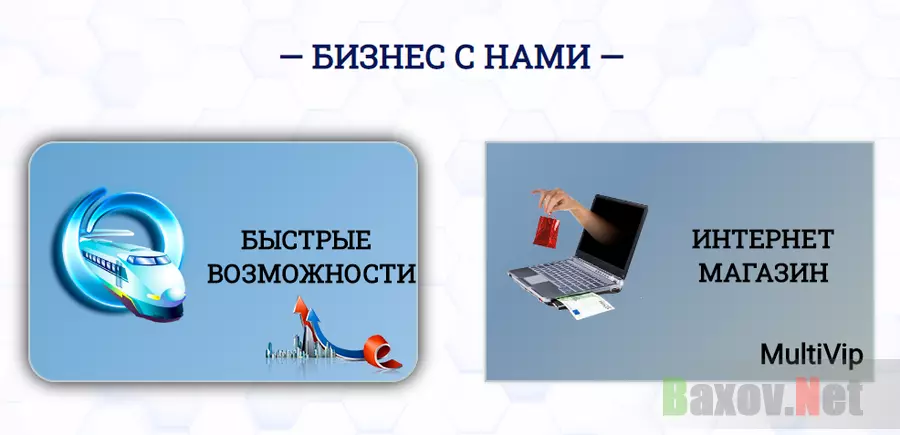 — БИЗНЕС С НАМИ —

БЫСТРЫЕ ВОЗМОЖНОСТИ

ИНТЕРНЕТ МАГАЗИН

MultiVip

Baxov.Net